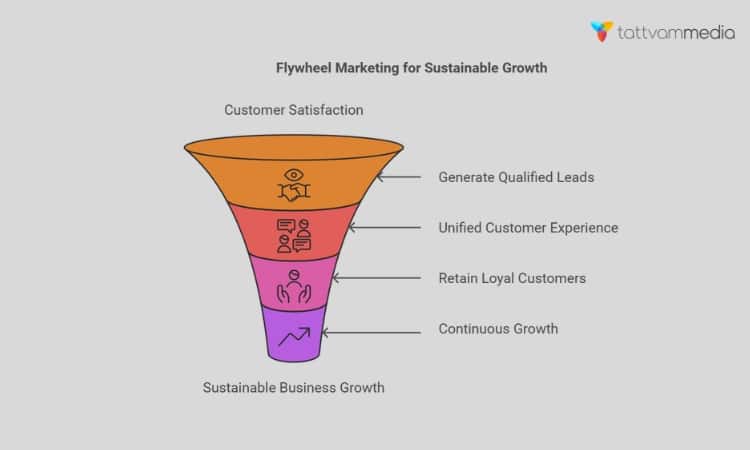 tattvammedia

Flywheel Marketing for Sustainable Growth

Customer Satisfaction

Generate Qualified Leads

Unified Customer Experience

Retain Loyal Customers

Continuous Growth

Sustainable Business Growth